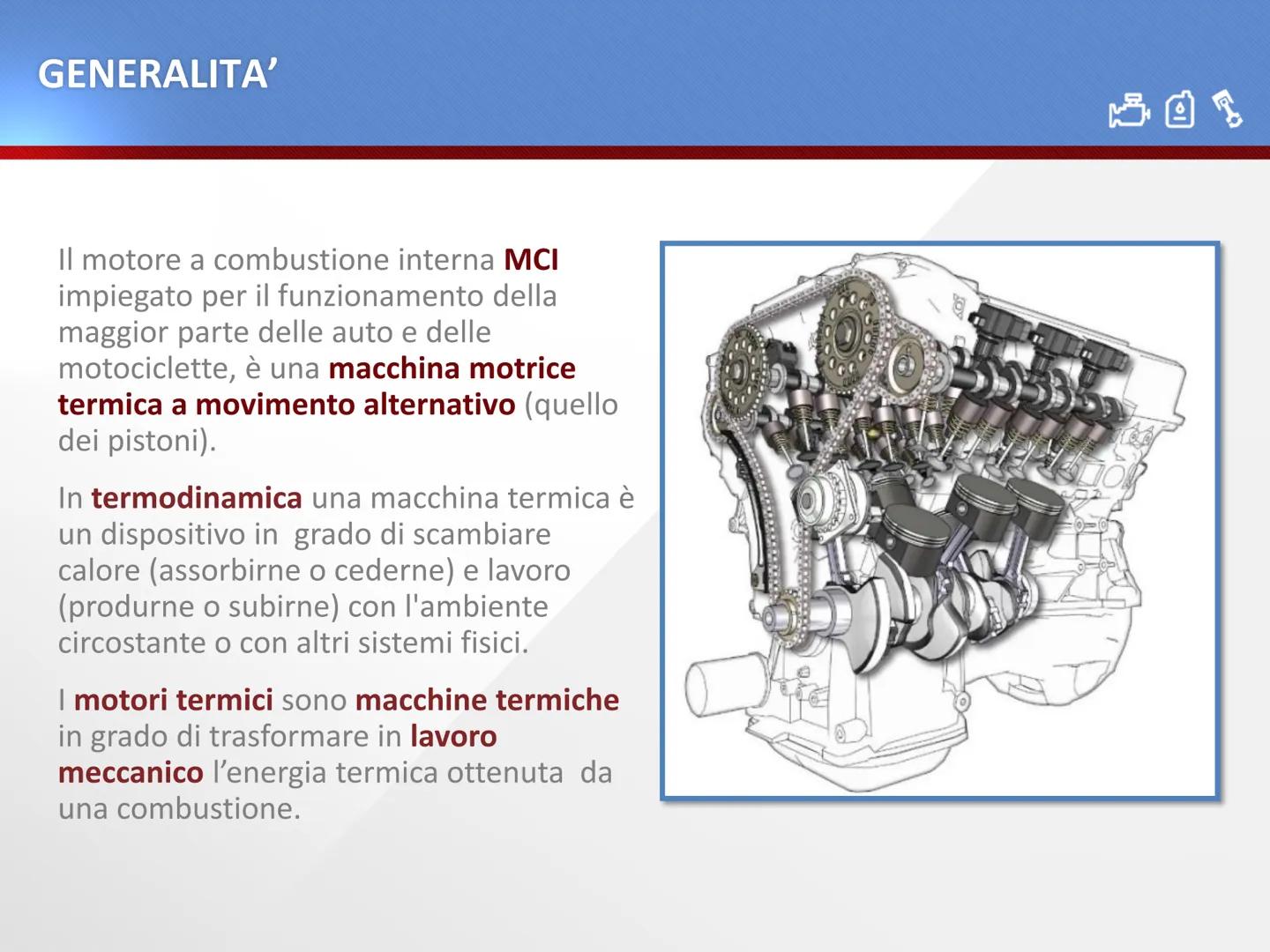 GENERALITA'

Il motore a combustione interna MCI impiegato per il funzionamento della maggior parte delle auto e delle motociclette, è una macchina motrice termica a movimento alternativo (quello dei pistoni).

In termodinamica una macchina termica è un dispositivo in grado di scambiare calore (assorbirne o cederne) e lavoro (produrne o subirne) con l'ambiente circostante o con altri sistemi fisici.

I motori termici sono macchine termiche in grado di trasformare in lavoro meccanico l'energia termica ottenuta da una combustione.